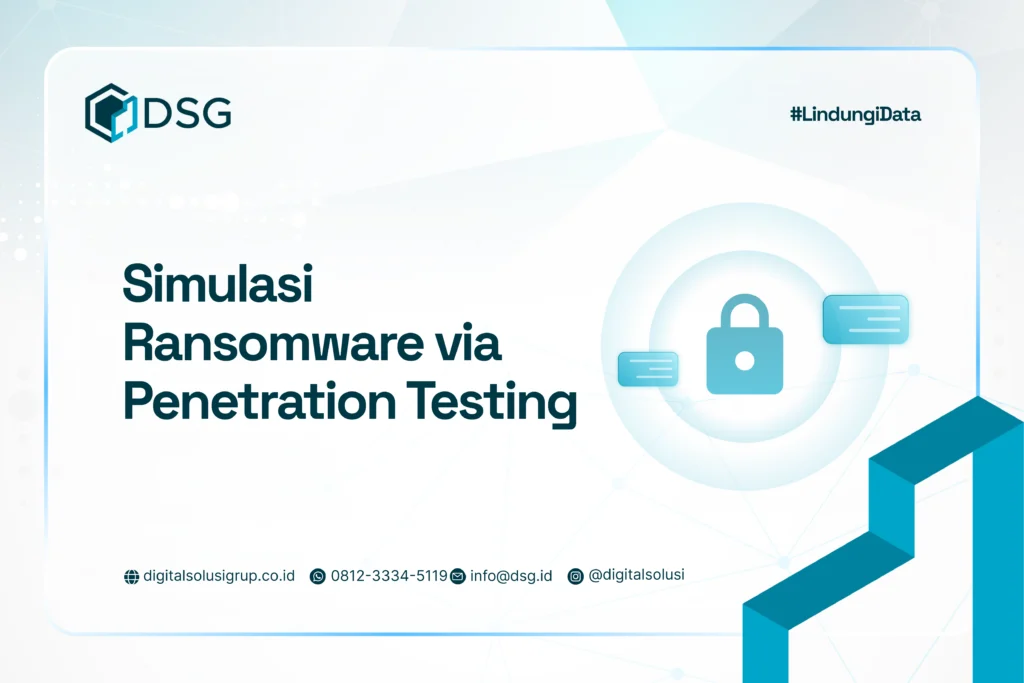 DSG

#LindungiData

Simulasi Ransomware via Penetration Testing

digitalsolusigrup.co.id 0812-3334-5119 info@dsg.id @digitalsolusi